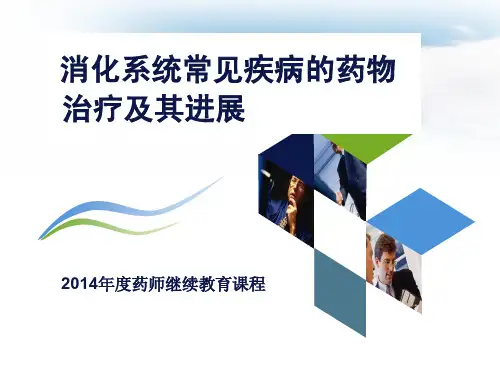 消化系统常见疾病的药物治疗及其进展

2014年度药师继续教育课程